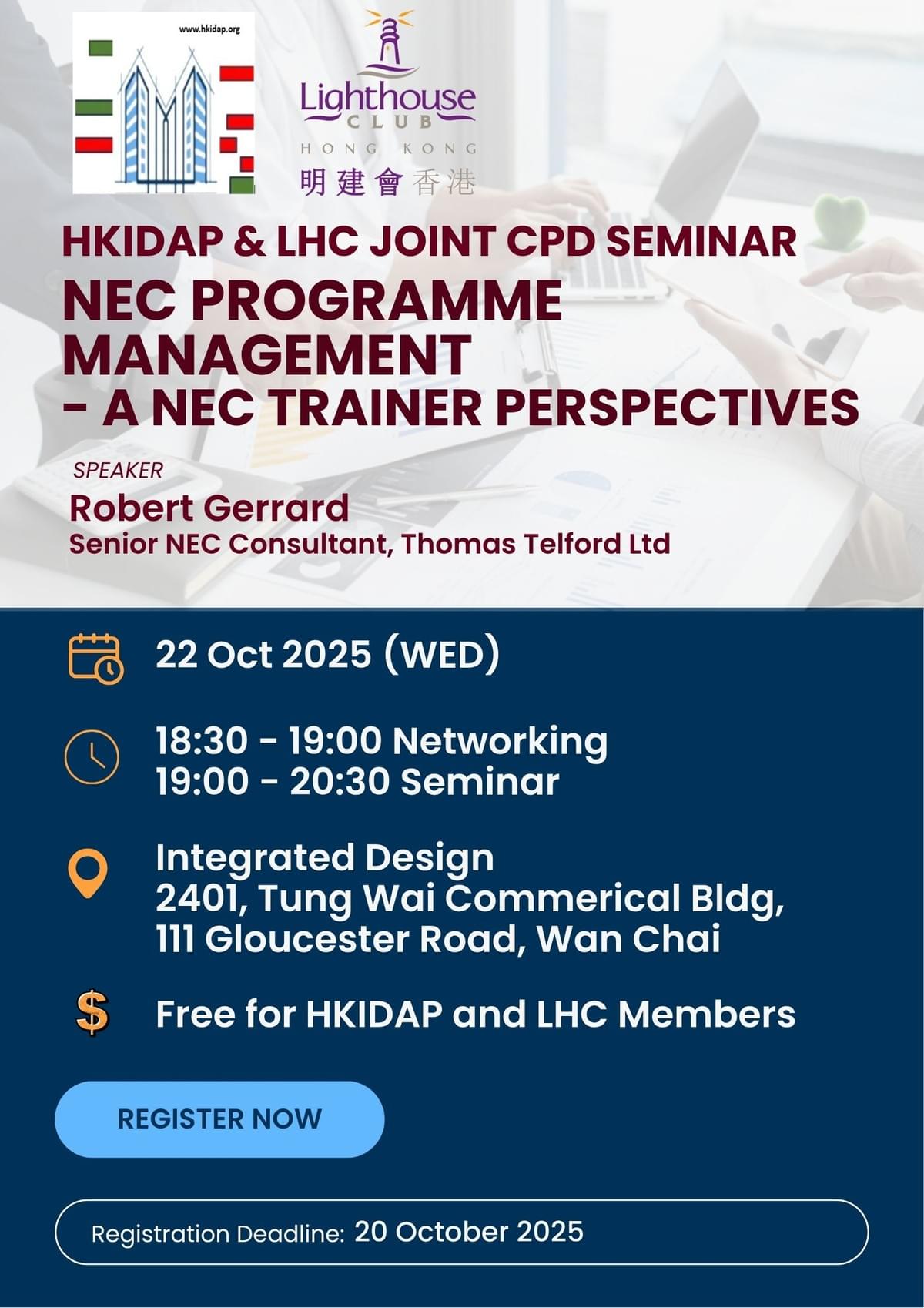 www.hkidap.org

Lighthouse
CLUB
HONG KONG
明建會香港

HKIDAP & LHC JOINT CPD SEMINAR
NEC PROGRAMME MANAGEMENT
- A NEC TRAINER PERSPECTIVES

SPEAKER
Robert Gerrard
Senior NEC Consultant, Thomas Telford Ltd

22 Oct 2025 (WED)

18:30 - 19:00 Networking
19:00 - 20:30 Seminar

Integrated Design
2401, Tung Wai Commerical Bldg,
111 Gloucester Road, Wan Chai

$

Free for HKIDAP and LHC Members

REGISTER NOW

Registration Deadline: 20 October 2025